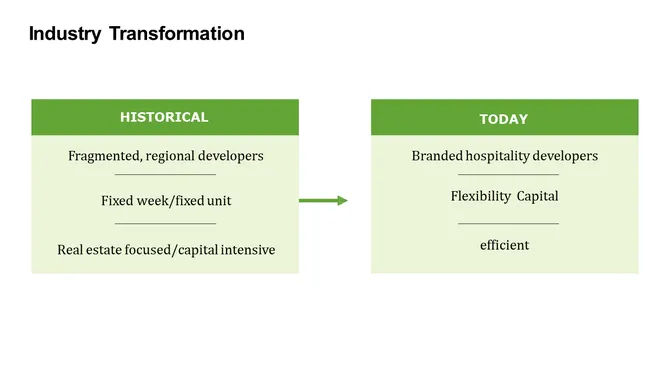 Industry Transformation

HISTORICAL

Fragmented, regional developers

Fixed week/fixed unit

Real estate focused/capital intensive

TODAY

Branded hospitality developers

Flexibility Capital

efficient